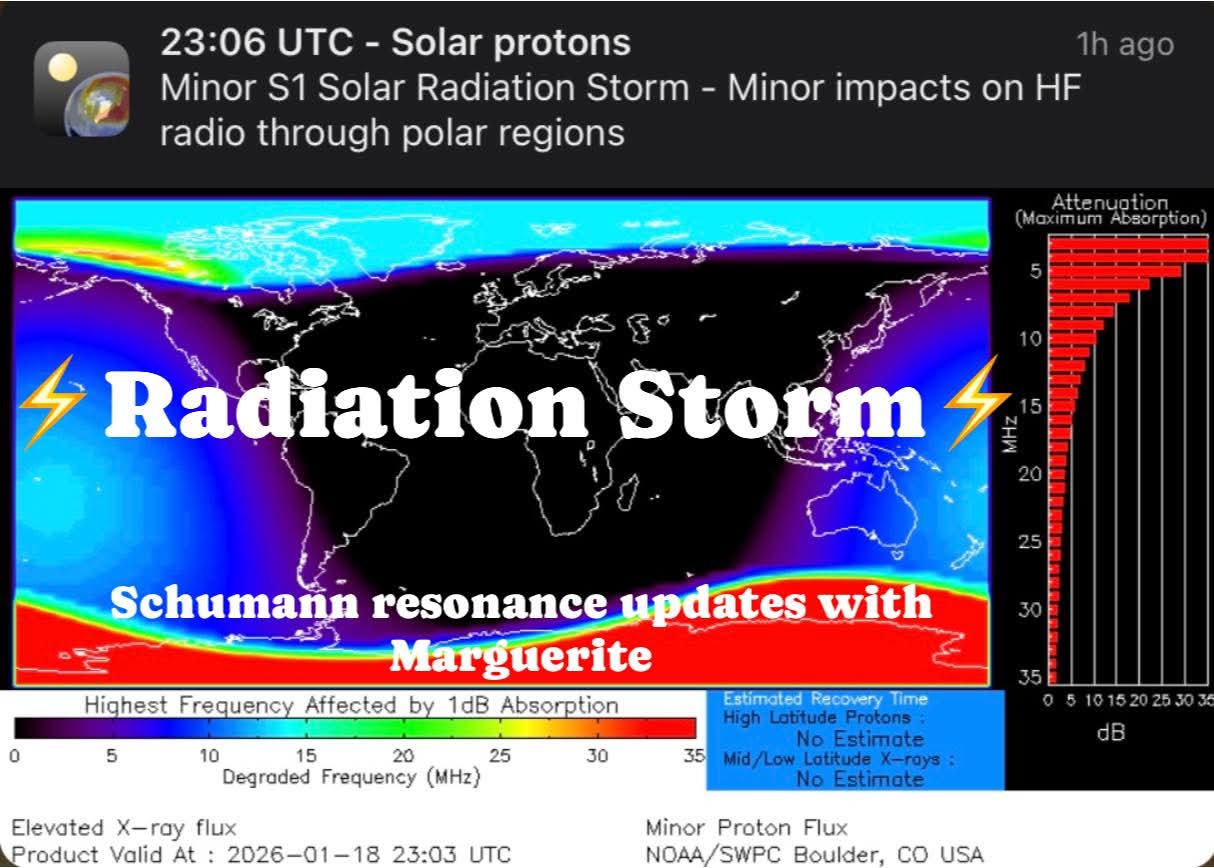 23:06 UTC - Solar protons
1h ago
Minor S1 Solar Radiation Storm - Minor impacts on HF radio through polar regions

⚡Radiation Storm⚡

Schumann resonance updates with Marguerite

Attenuation
(Maximum Absorption)
5
10
15
20
25
30
35
MHz
0 5 10 15 20 25 30 35
dB

Highest Frequency Affected by 1dB Absorption
0 5 10 15 20 25 30 35
Degraded Frequency (MHz)

Estimated Recovery Time
High Latitude Protons :
No Estimate
Mid/Low Latitude X-rays :
No Estimate

Elevated X-ray flux
Product Valid At : 2026-01-18 23:03 UTC

Minor Proton Flux
NOAA/SWPC Boulder, CO USA